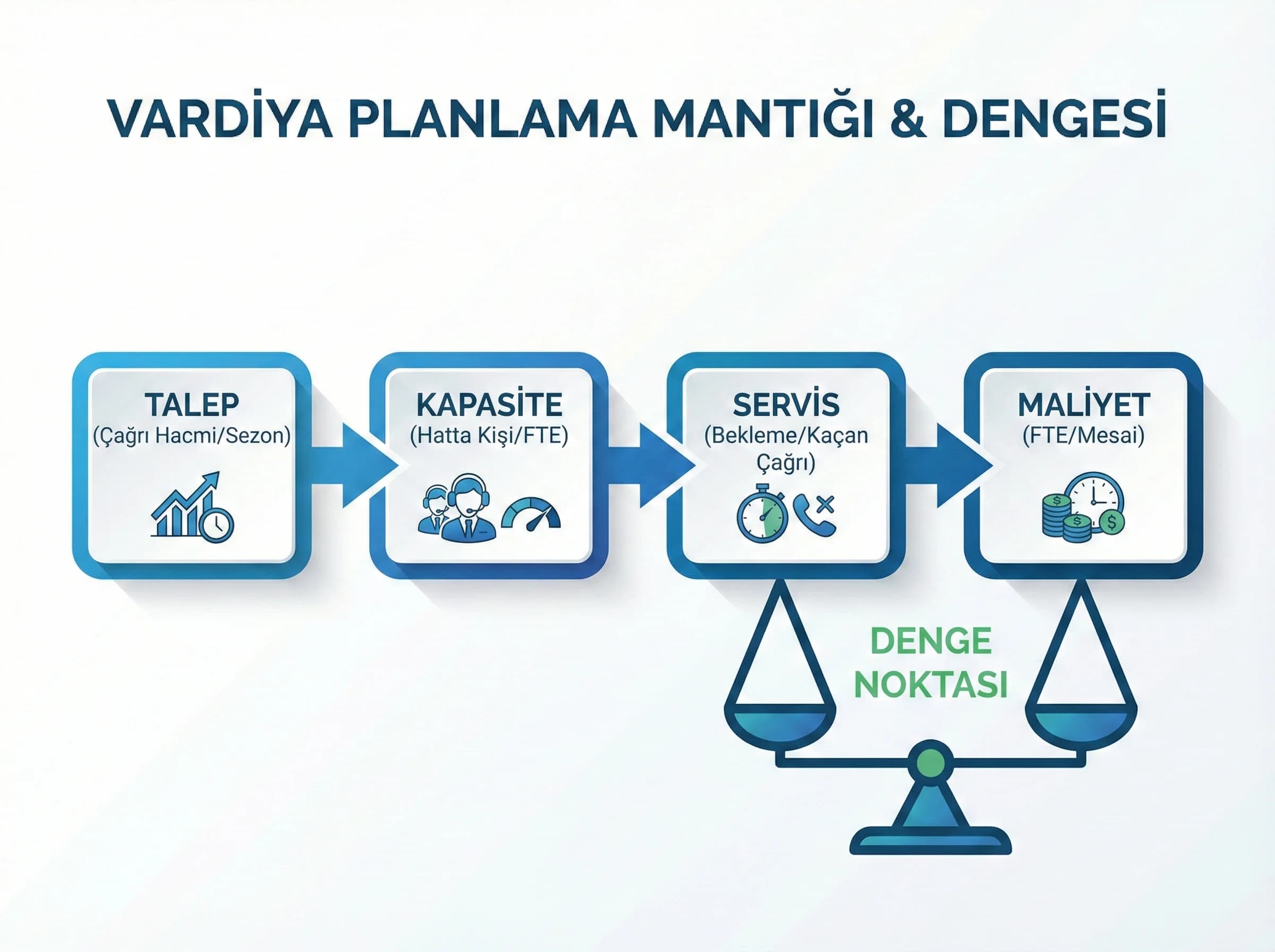 VARDİYA PLANLAMA MANTIĞI & DENGESİ

TALEP
(Çağrı Hacmi/Sezon)

KAPASİTE
(Hatta Kişi/FTE)

SERVİS
(Bekleme/Kaçan Çağrı)

MALİYET
(FTE/Mesai)

DENGE
NOKTASI